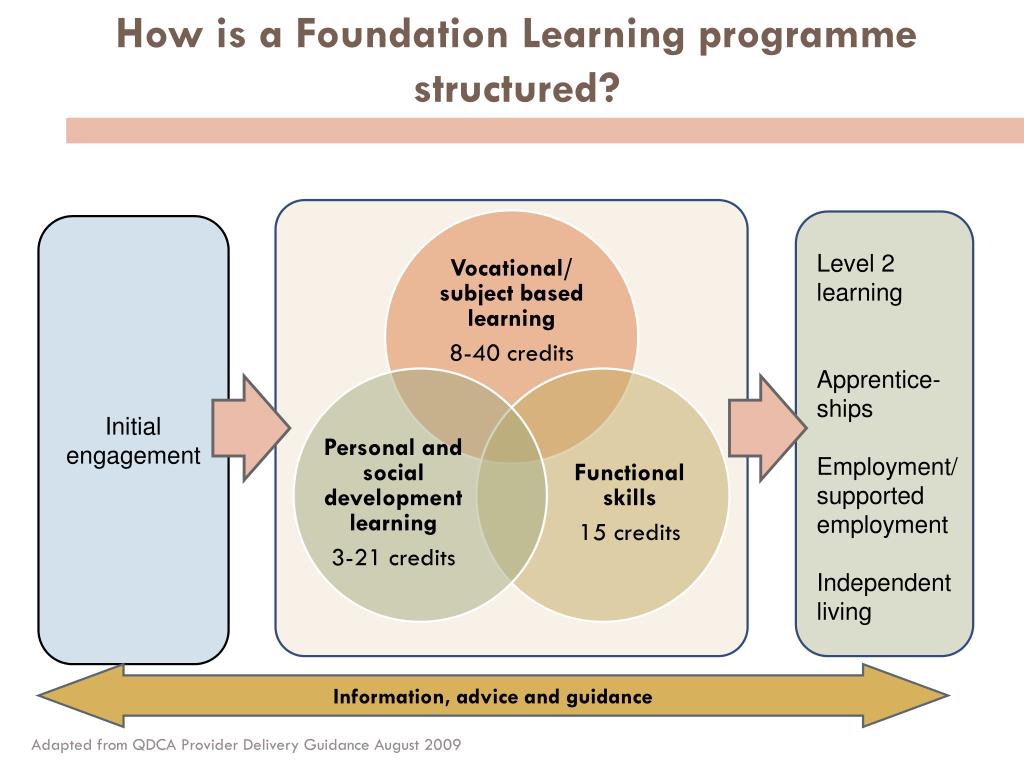 How is a Foundation Learning programme structured?

Initial engagement

Vocational/ subject based learning
8-40 credits

Personal and social development learning
3-21 credits

Functional skills
15 credits

Level 2 learning

Apprentice-ships

Employment/ supported employment

Independent living

Information, advice and guidance

Adapted from QDCA Provider Delivery Guidance August 2009